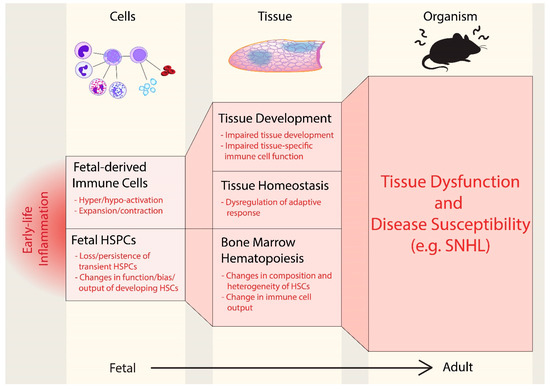 Cells

Tissue

Organism

Early-life Inflammation

Fetal-derived Immune Cells

- Hyper/hypo-activation
- Expansion/contraction

Fetal HSPCs

- Loss/persistence of transient HSPCs
- Changes in function/bias/ output of developing HSCs

Tissue Development

- Impaired tissue development
- Impaired tissue-specific immune cell function

Tissue Homeostasis

- Dysregulation of adaptive response

Bone Marrow Hematopoiesis

- Changes in composition and heterogeneity of HSCs
- Change in immune cell output

Tissue Dysfunction and Disease Susceptibility (e.g. SNHL)

Fetal

Adult